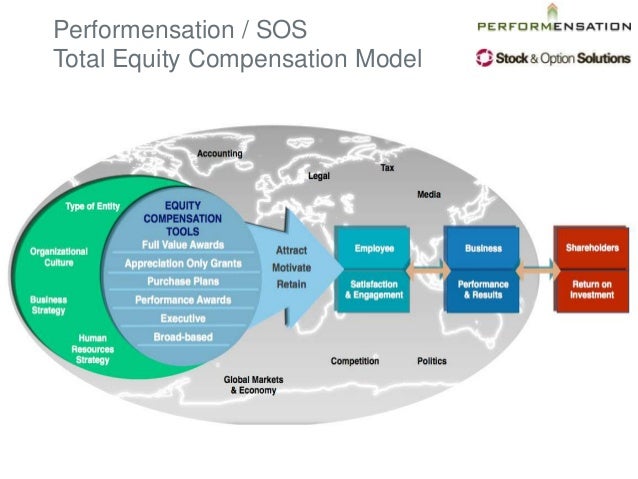 Performensation / SOS
Total Equity Compensation Model

PERFORMENSATION

Stock & Option Solutions

Accounting

Legal

Tax

Media

Type of Entity

Organizational Culture

Business Strategy

Human Resources Strategy

EQUITY COMPENSATION TOOLS

Full Value Awards

Appreciation Only Grants

Purchase Plans

Performance Awards

Executive

Broad-based

Attract
Motivate
Retain

Employee

Satisfaction & Engagement

Business

Performance & Results

Shareholders

Return on Investment

Competition

Politics

Global Markets & Economy